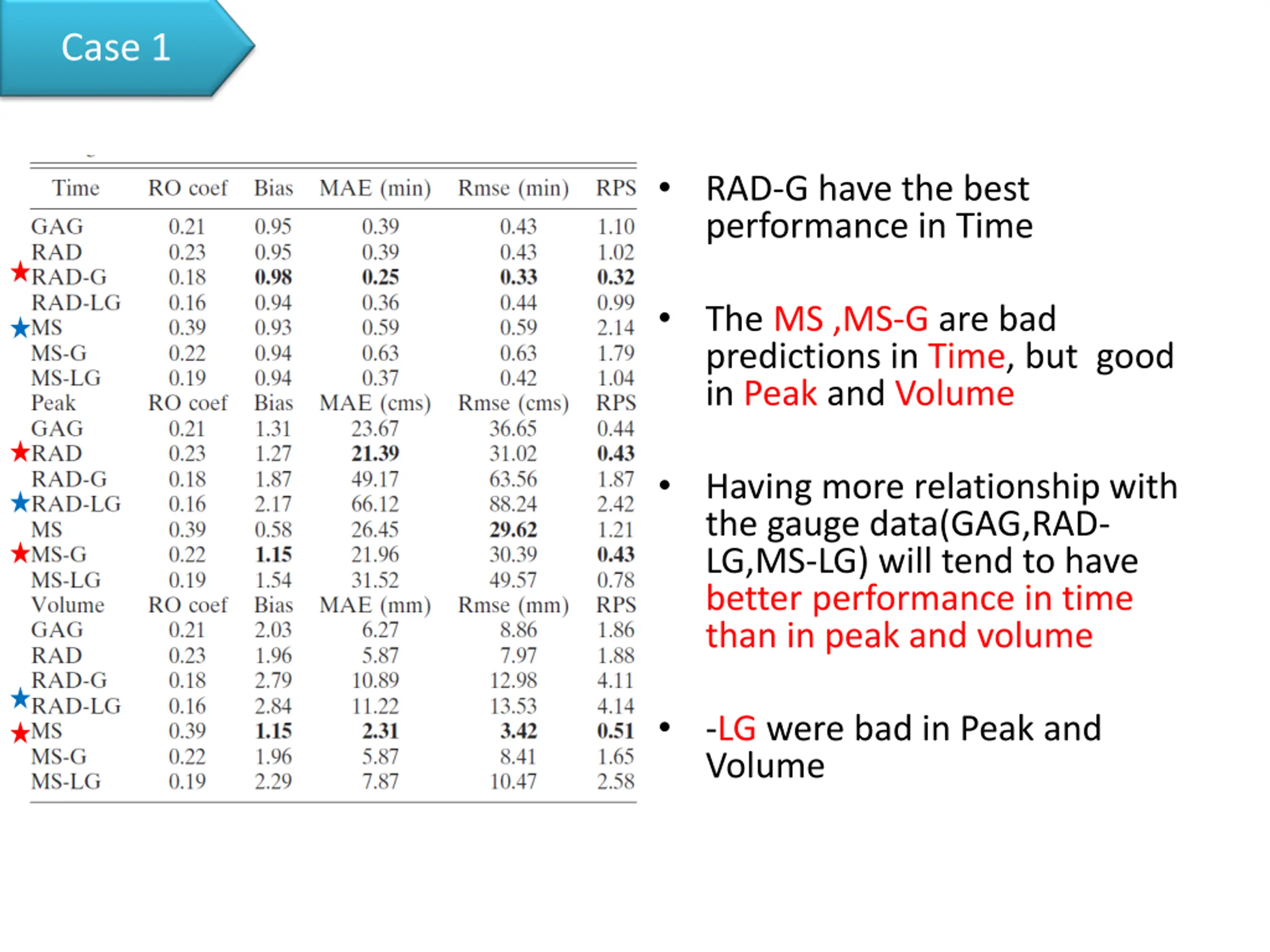 Case 1

| Time | RO coef | Bias | MAE (min) | Rmse (min) | RPS |
|---|---|---|---|---|---|
| GAG | 0.21 | 0.95 | 0.39 | 0.43 | 1.10 |
| RAD | 0.23 | 0.95 | 0.39 | 0.43 | 1.02 |
| RAD-G | 0.18 | 0.98 | 0.25 | 0.33 | 0.32 |
| RAD-LG | 0.16 | 0.94 | 0.36 | 0.44 | 0.99 |
| MS | 0.39 | 0.93 | 0.59 | 0.59 | 2.14 |
| MS-G | 0.22 | 0.94 | 0.63 | 0.63 | 1.79 |
| MS-LG | 0.19 | 0.94 | 0.37 | 0.42 | 1.04 |
| Peak | RO coef | Bias | MAE (cms) | Rmse (cms) | RPS |
| GAG | 0.21 | 1.31 | 23.67 | 36.65 | 0.44 |
| RAD | 0.23 | 1.27 | 21.39 | 31.02 | 0.43 |
| RAD-G | 0.18 | 1.87 | 49.17 | 63.56 | 1.87 |
| RAD-LG | 0.16 | 2.17 | 66.12 | 88.24 | 2.42 |
| MS | 0.39 | 0.58 | 26.45 | 29.62 | 1.21 |
| MS-G | 0.22 | 1.15 | 21.96 | 30.39 | 0.43 |
| MS-LG | 0.19 | 1.54 | 31.52 | 49.57 | 0.78 |
| Volume | RO coef | Bias | MAE (mm) | Rmse (mm) | RPS |
| GAG | 0.21 | 2.03 | 6.27 | 8.86 | 1.86 |
| RAD | 0.23 | 1.96 | 5.87 | 7.97 | 1.88 |
| RAD-G | 0.18 | 2.79 | 10.89 | 12.98 | 4.11 |
| RAD-LG | 0.16 | 2.84 | 11.22 | 13.53 | 4.14 |
| MS | 0.39 | 1.15 | 2.31 | 3.42 | 0.51 |
| MS-G | 0.22 | 1.96 | 5.87 | 8.41 | 1.65 |
| MS-LG | 0.19 | 2.29 | 7.87 | 10.47 | 2.58 |

• RAD-G have the best performance in Time

• The MS ,MS-G are bad predictions in Time, but good in Peak and Volume

• Having more relationship with the gauge data(GAG,RAD-LG,MS-LG) will tend to have better performance in time than in peak and volume

• -LG were bad in Peak and Volume